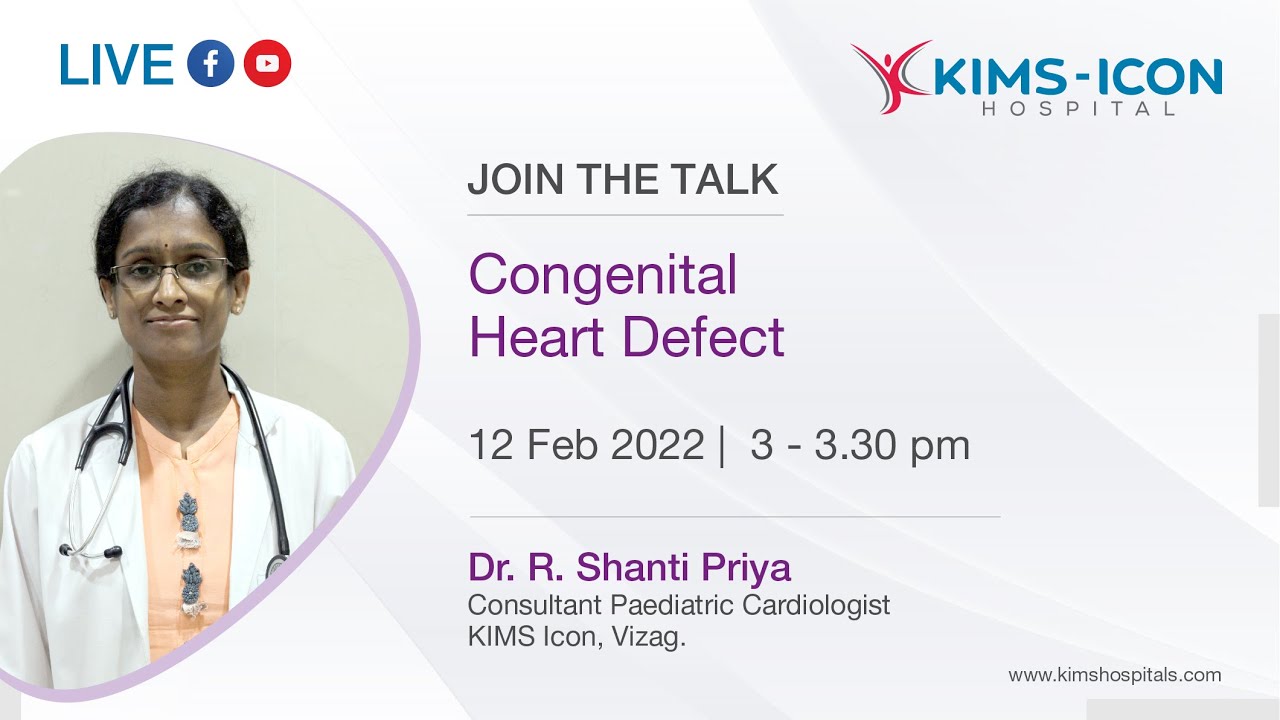 LIVE

KIMS-ICON
HOSPITAL

JOIN THE TALK

Congenital Heart Defect

12 Feb 2022 | 3 - 3.30 pm

Dr. R. Shanti Priya
Consultant Paediatric Cardiologist
KIMS Icon, Vizag.

www.kimshospitals.com